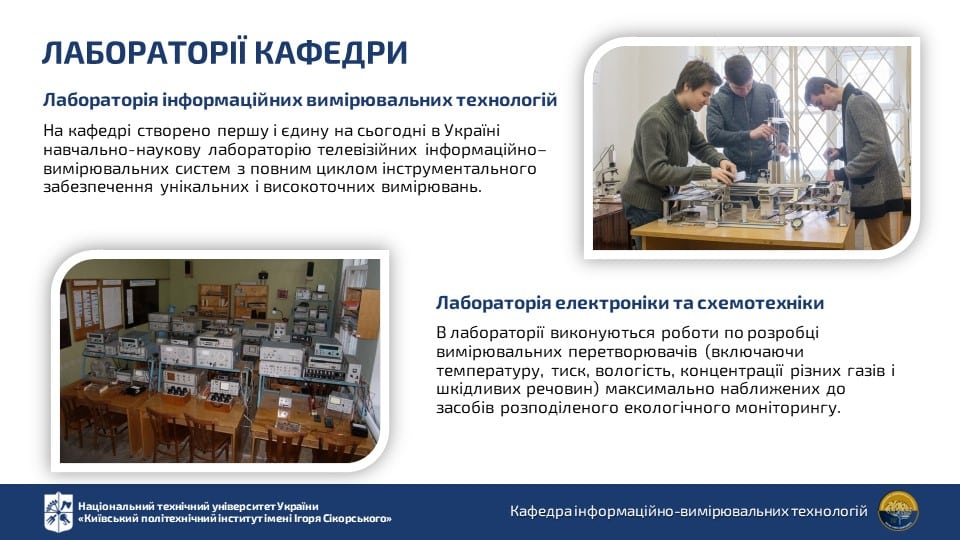 ЛАБОРАТОРІЇ КАФЕДРИ

Лабораторія інформаційних вимірювальних технологій

На кафедрі створено першу і єдину на сьогодні в Україні навчально-наукову лабораторію телевізійних інформаційно-вимірювальних систем з повним циклом інструментального забезпечення унікальних і високоточних вимірювань.

Лабораторія електроніки та схемотехніки

В лабораторії виконуються роботи по розробці вимірювальних перетворювачів (включаючи температуру, тиск, вологість, концентрації різних газів і шкідливих речовин) максимально наближених до засобів розподіленого екологічного моніторингу.

Національний технічний університет України
«Київський політехнічний інститут імені Ігоря Сікорського»

Кафедра інформаційно-вимірювальних технологій